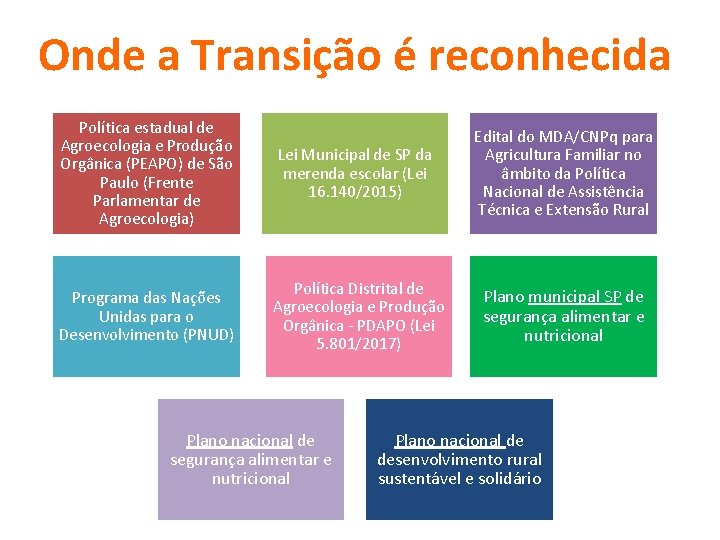 Onde a Transição é reconhecida

Política estadual de Agroecologia e Produção Orgânica (PEAPO) de São Paulo (Frente Parlamentar de Agroecologia)

Lei Municipal de SP da merenda escolar (Lei 16.140/2015)

Edital do MDA/CNPq para Agricultura Familiar no âmbito da Política Nacional de Assistência Técnica e Extensão Rural

Programa das Nações Unidas para o Desenvolvimento (PNUD)

Política Distrital de Agroecologia e Produção Orgânica - PDAPO (Lei 5.801/2017)

Plano municipal SP de segurança alimentar e nutricional

Plano nacional de segurança alimentar e nutricional

Plano nacional de desenvolvimento rural sustentável e solidário